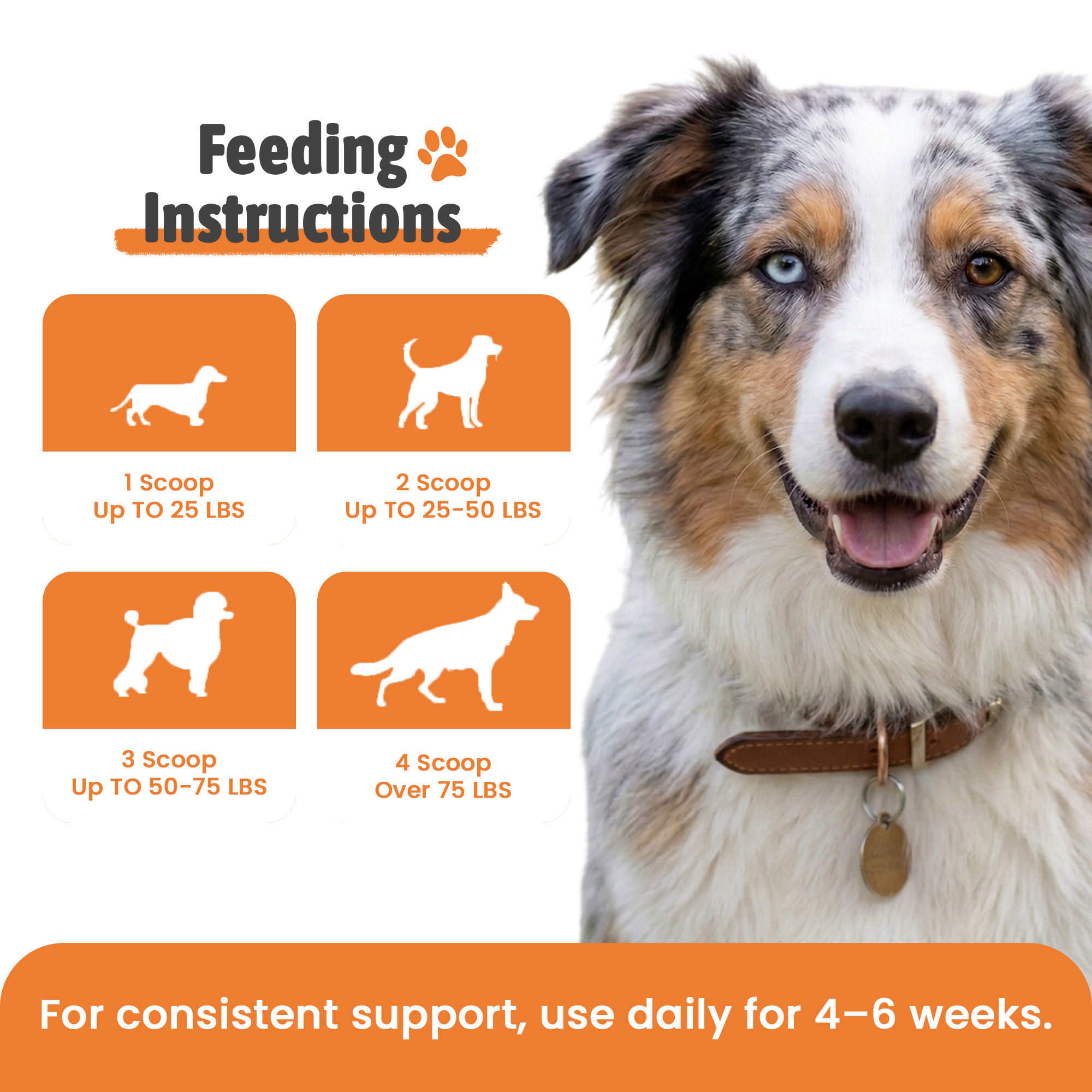 Feeding Instructions

1 Scoop
Up TO 25 LBS

2 Scoop
Up TO 25-50 LBS

3 Scoop
Up TO 50-75 LBS

4 Scoop
Over 75 LBS

For consistent support, use daily for 4–6 weeks.